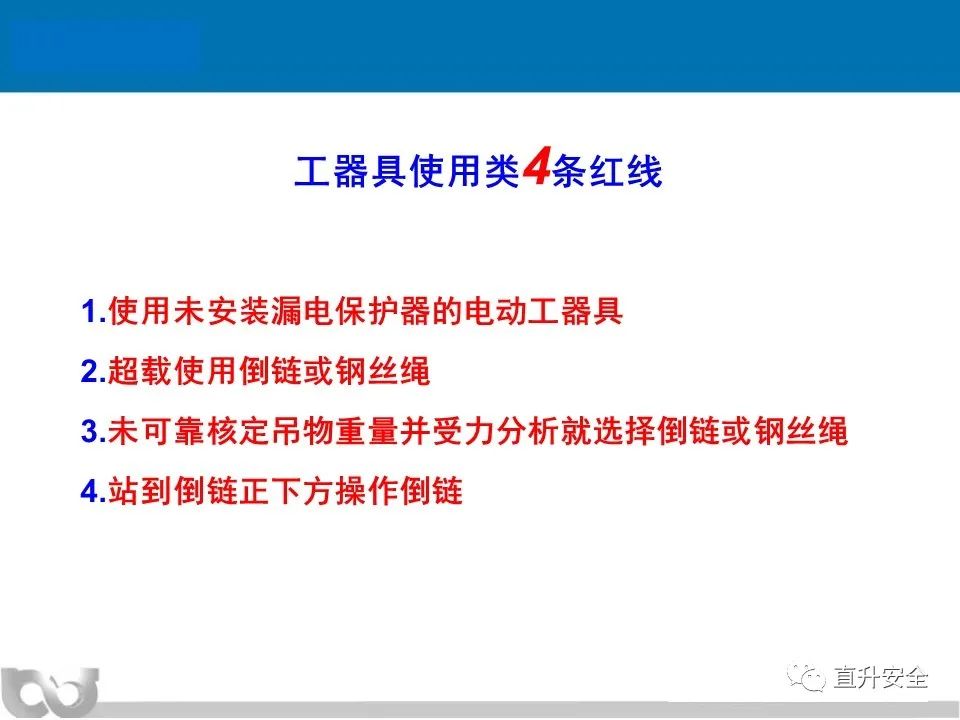 工器具使用类4条红线

1.使用未安装漏电保护器的电动工器具

2.超载使用倒链或钢丝绳

3.未可靠核定吊物重量并受力分析就选择倒链或钢丝绳

4.站到倒链正下方操作倒链

直升安全